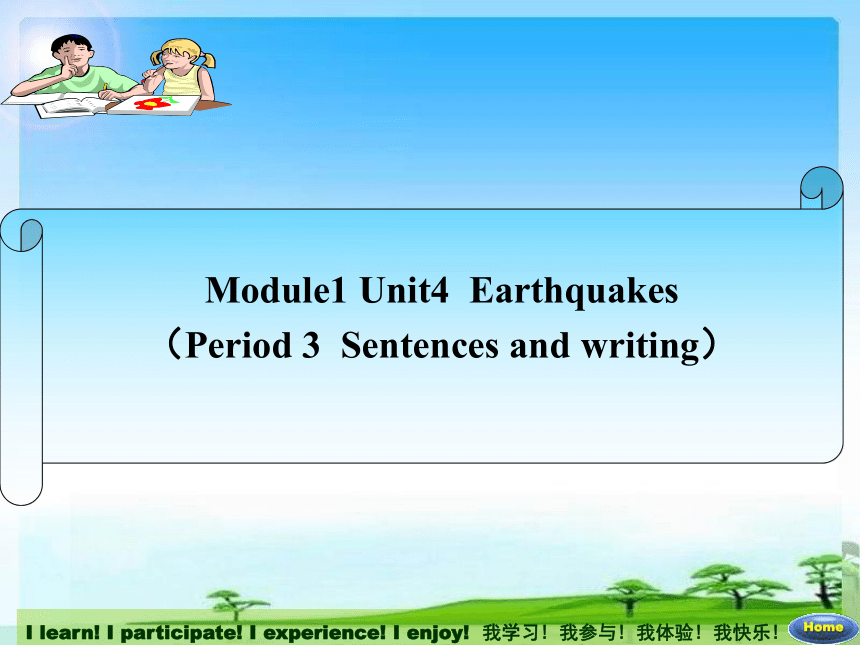 Module1 Unit4 Earthquakes
（Period 3 Sentences and writing）

I learn! I participate! I experience! I enjoy! 我学习！我参与！我体验！我快乐！

Home